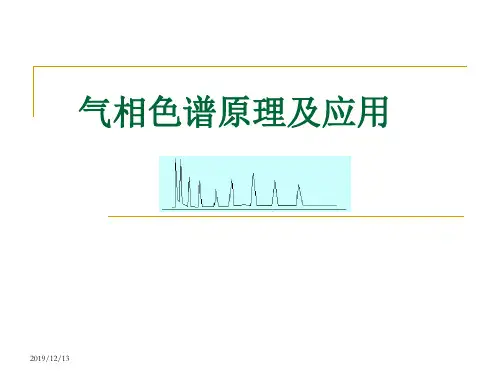 气相色谱原理及应用

2019/12/13